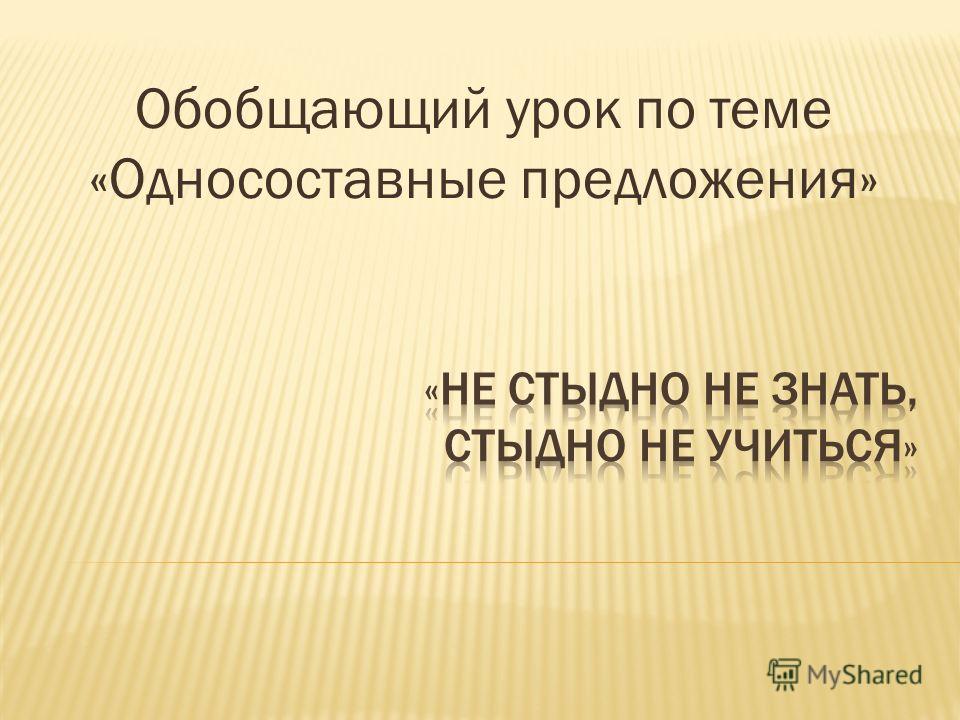 Обобщающий урок по теме «Односоставные предложения»

«НЕ СТЫДНО НЕ ЗНАТЬ, СТЫДНО НЕ УЧИТЬСЯ»

MyShared